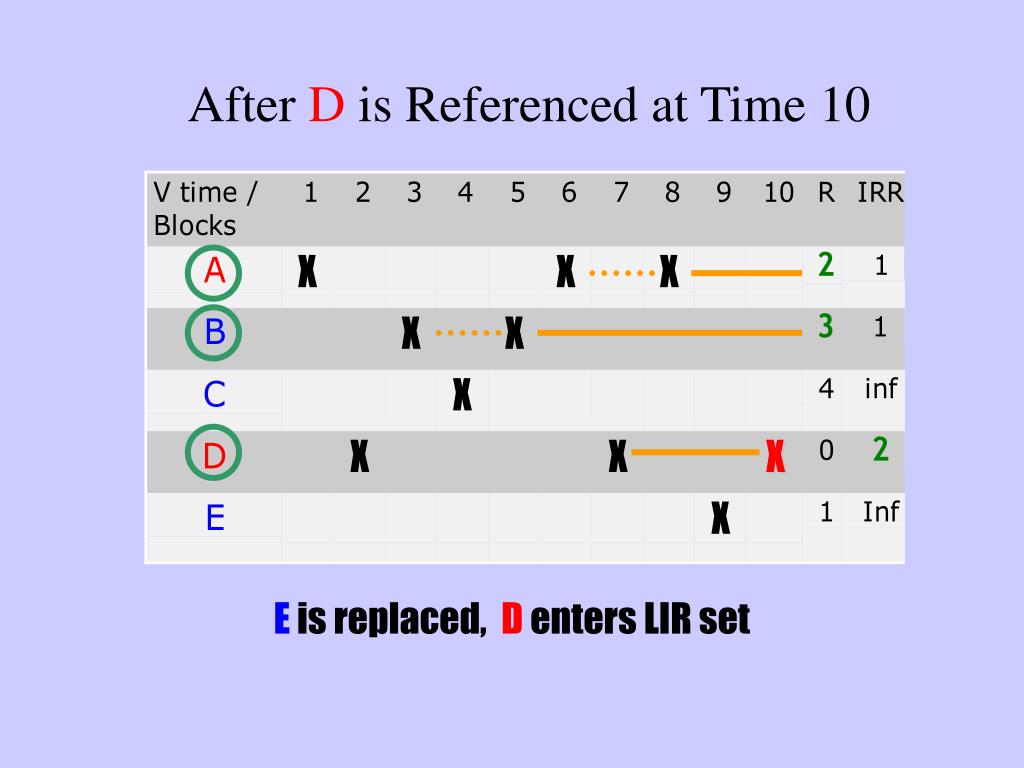 After D is Referenced at Time 10

| V time / Blocks | 1 | 2 | 3 | 4 | 5 | 6 | 7 | 8 | 9 | 10 | R | IRR |
|---|---|---|---|---|---|---|---|---|---|---|---|---|
| A | X | | | | | X | | X | | | 2 | 1 |
| B | | | X | | X | | | | | | 3 | 1 |
| C | | | | X | | | | | | | 4 | inf |
| D | | X | | | | | X | | | X | 0 | 2 |
| E | | | | | | | | | X | | 1 | Inf |

E is replaced, D enters LIR set